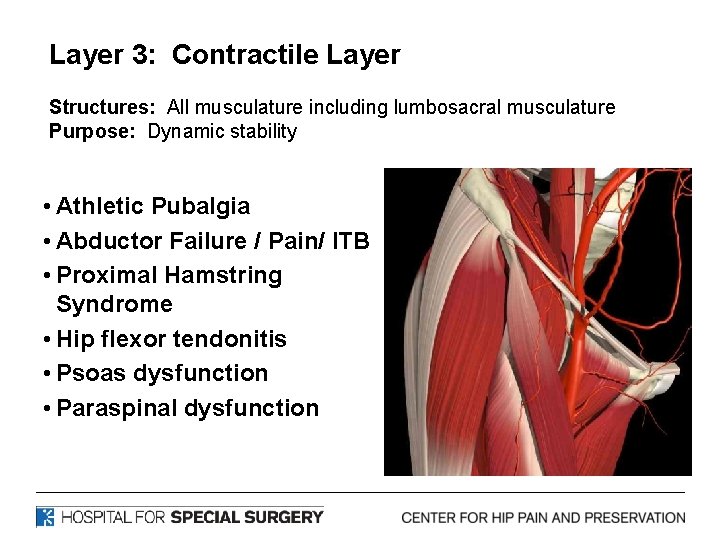 Layer 3: Contractile Layer

Structures: All musculature including lumbosacral musculature
Purpose: Dynamic stability

• Athletic Pubalgia
• Abductor Failure / Pain/ ITB
• Proximal Hamstring Syndrome
• Hip flexor tendonitis
• Psoas dysfunction
• Paraspinal dysfunction

HOSPITAL FOR SPECIAL SURGERY

CENTER FOR HIP PAIN AND PRESERVATION